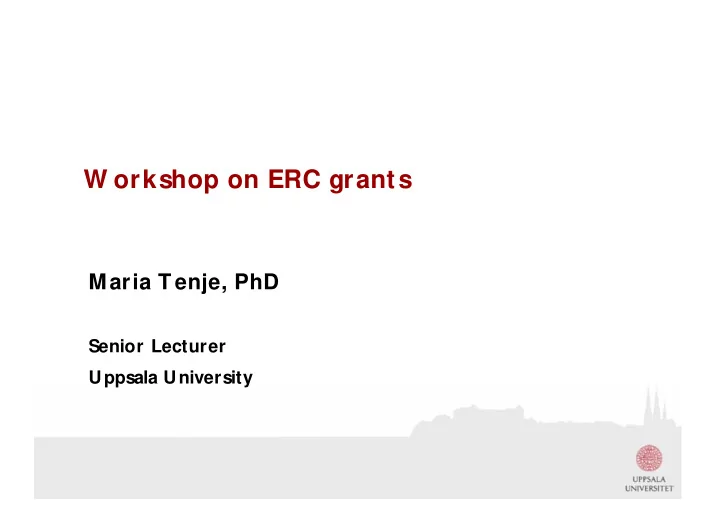 Workshop on ERC grants

Maria Tenje, PhD

Senior Lecturer

Uppsala University

UPPSALA
UNIVERSITET